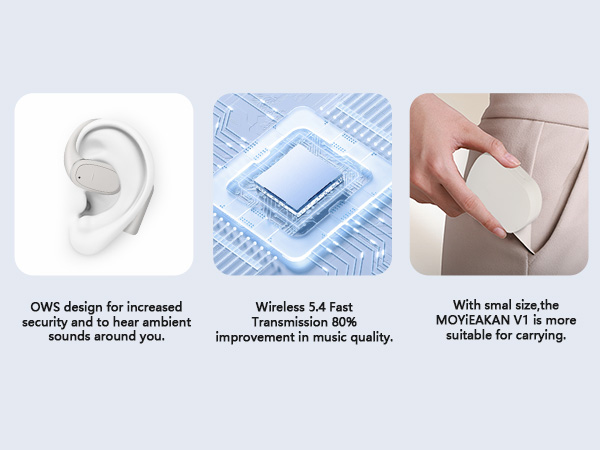 OWS design for increased security and to hear ambient sounds around you.

Wireless 5.4 Fast Transmission 80% improvement in music quality.

With smal size,the MOYiEAKAN V1 is more suitable for carrying.